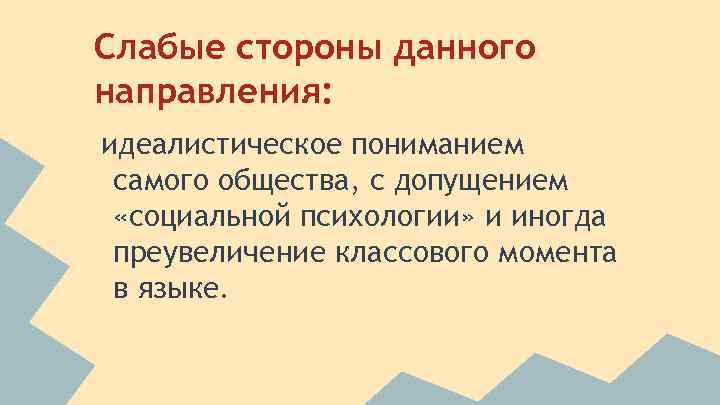 Слабые стороны данного направления:

идеалистическое пониманием самого общества, с допущением «социальной психологии» и иногда преувеличение классового момента в языке.